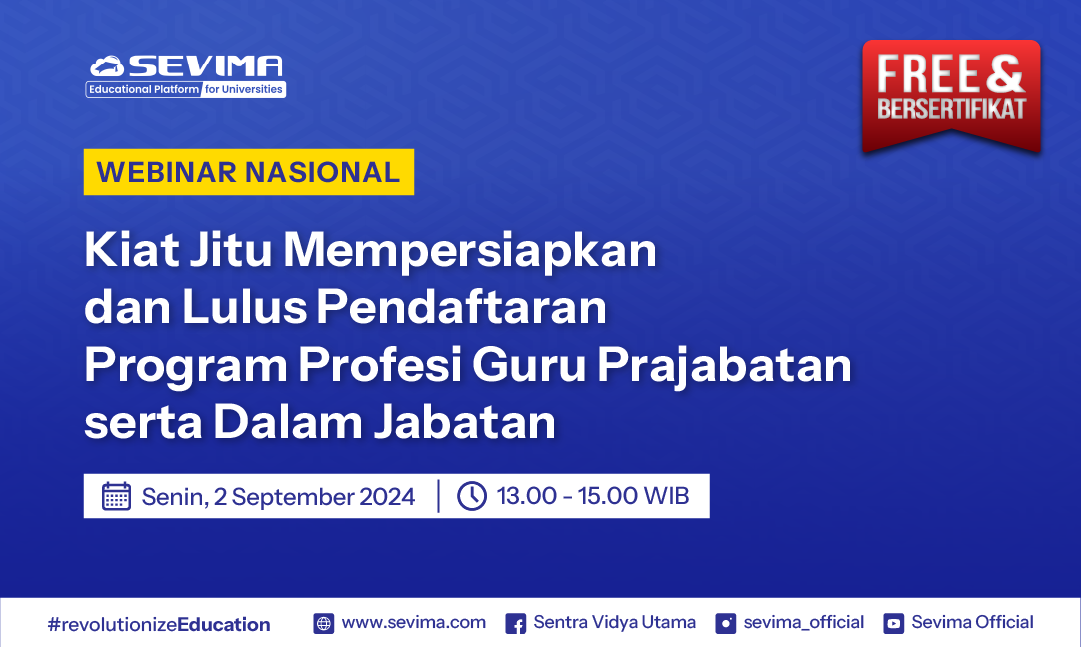 SEVIMA
Educational Platform for Universities

FREE & BERSERTIFIKAT

WEBINAR NASIONAL

Kiat Jitu Mempersiapkan dan Lulus Pendaftaran Program Profesi Guru Prajabatan serta Dalam Jabatan

Senin, 2 September 2024 | 13.00 - 15.00 WIB

#revolutionizeEducation www.sevima.com Sentra Vidya Utama sevima_official Sevima Official